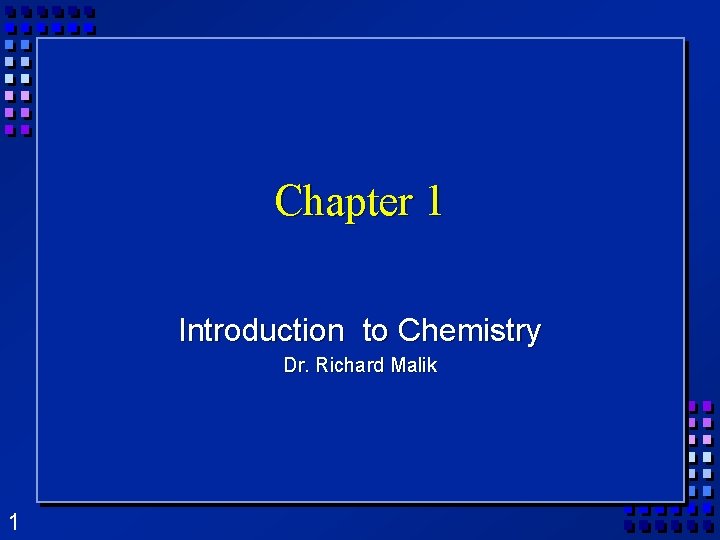 Chapter 1

Introduction  to Chemistry

Dr. Richard Malik

1